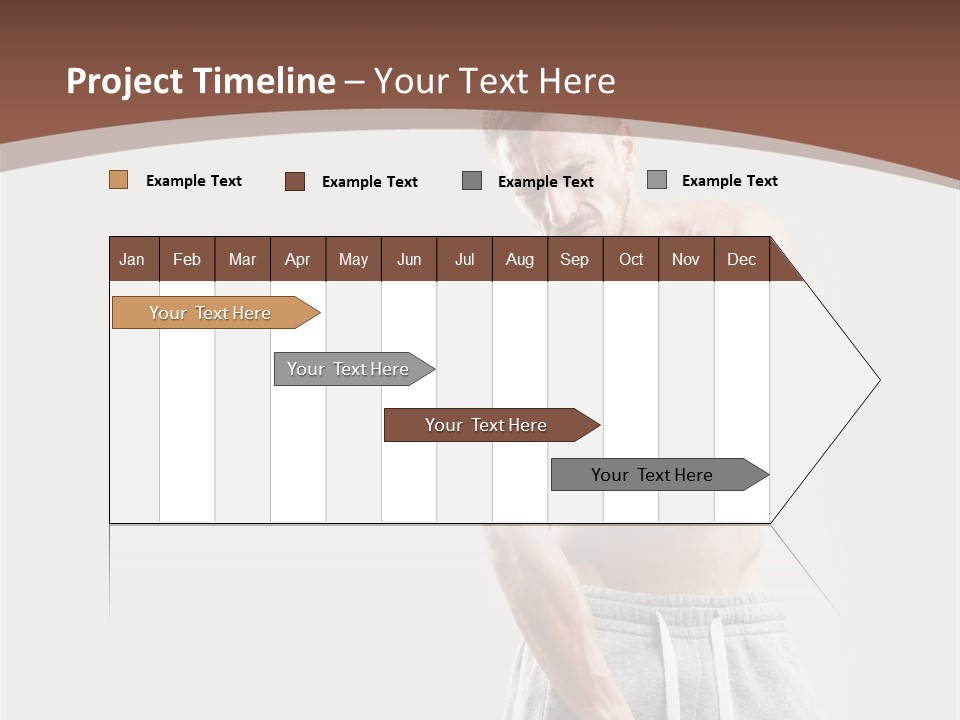 Project Timeline – Your Text Here

Example Text Example Text Example Text Example Text

| Jan | Feb | Mar | Apr | May | Jun | Jul | Aug | Sep | Oct | Nov | Dec |
|---|---|---|---|---|---|---|---|---|---|---|---|

Your Text Here

Your Text Here

Your Text Here

Your Text Here